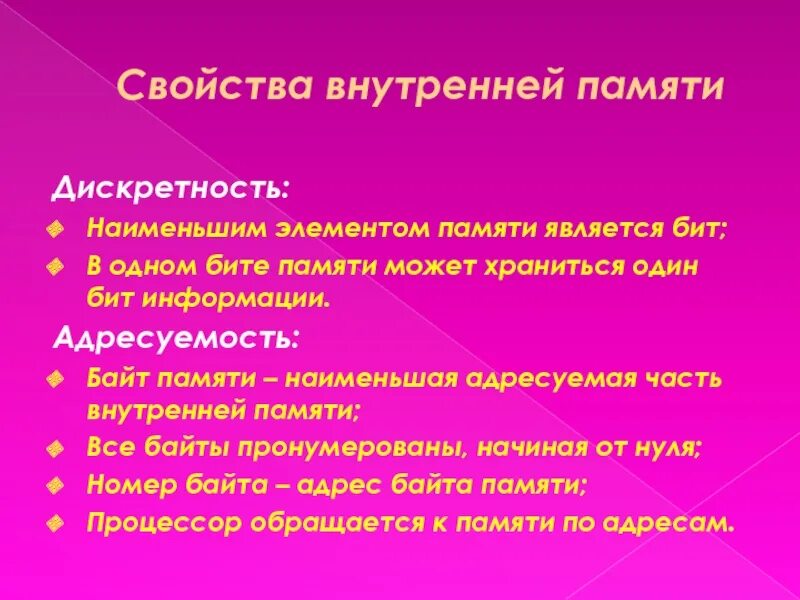 Свойства внутренней памяти

Дискретность:

Наименьшим элементом памяти является бит;

В одном бите памяти может храниться один бит информации.

Адресуемость:

Байт памяти – наименьшая адресуемая часть внутренней памяти;

Все байты пронумерованы, начиная от нуля;

Номер байта – адрес байта памяти;

Процессор обращается к памяти по адресам.